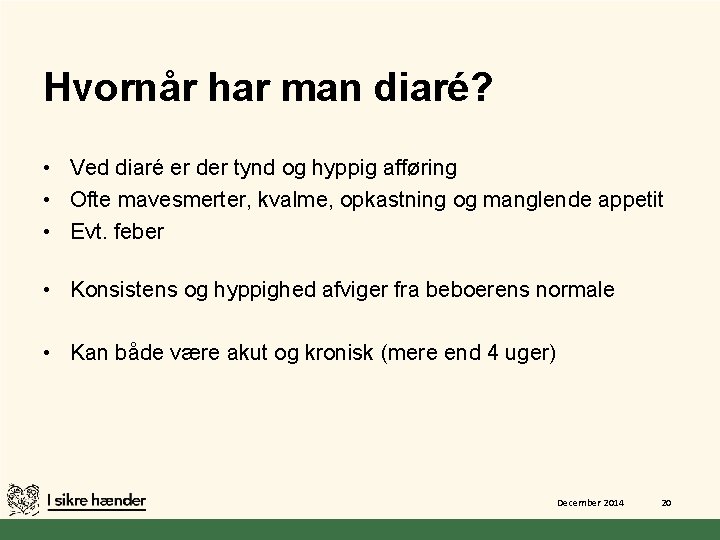 Hvornår har man diaré?

• Ved diaré er der tynd og hyppig afføring
• Ofte mavesmerter, kvalme, opkastning og manglende appetit
• Evt. feber

• Konsistens og hyppighed afviger fra beboerens normale

• Kan både være akut og kronisk (mere end 4 uger)

I sikre hænder

December 2014

20